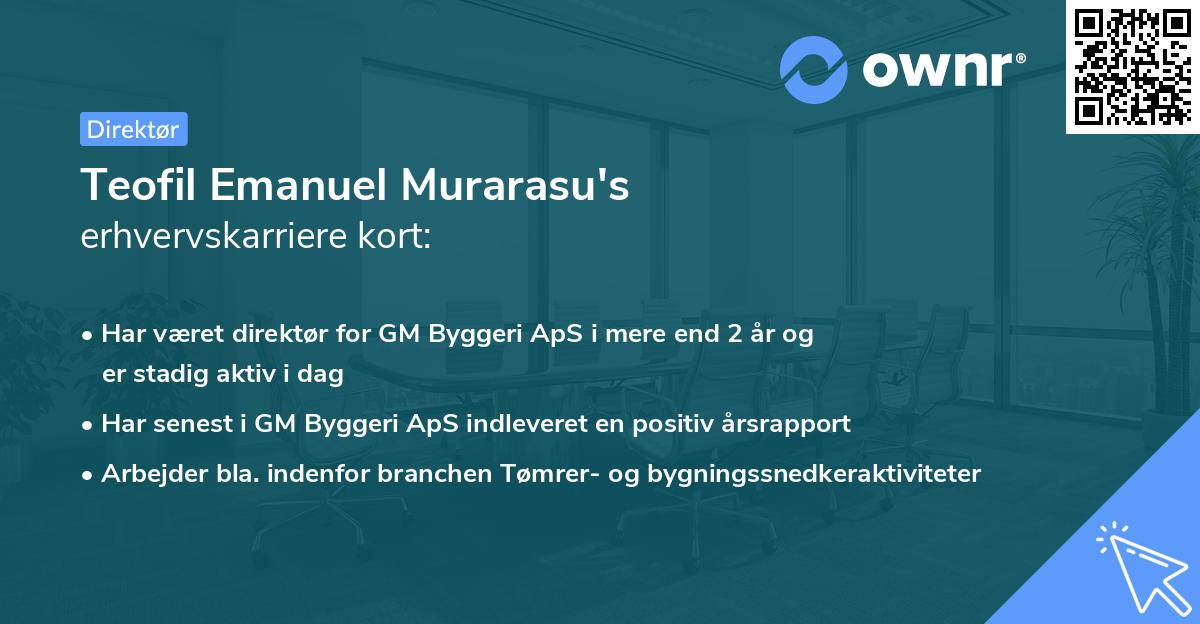 ownr®

Direktør

Teofil Emanuel Murarasu's
erhvervskarriere kort:

• Har været direktør for GM Byggeri ApS i mere end 2 år og er stadig aktiv i dag
• Har senest i GM Byggeri ApS indleveret en positiv årsrapport
• Arbejder bla. indenfor branchen Tømrer- og bygningssnedkeraktiviteter